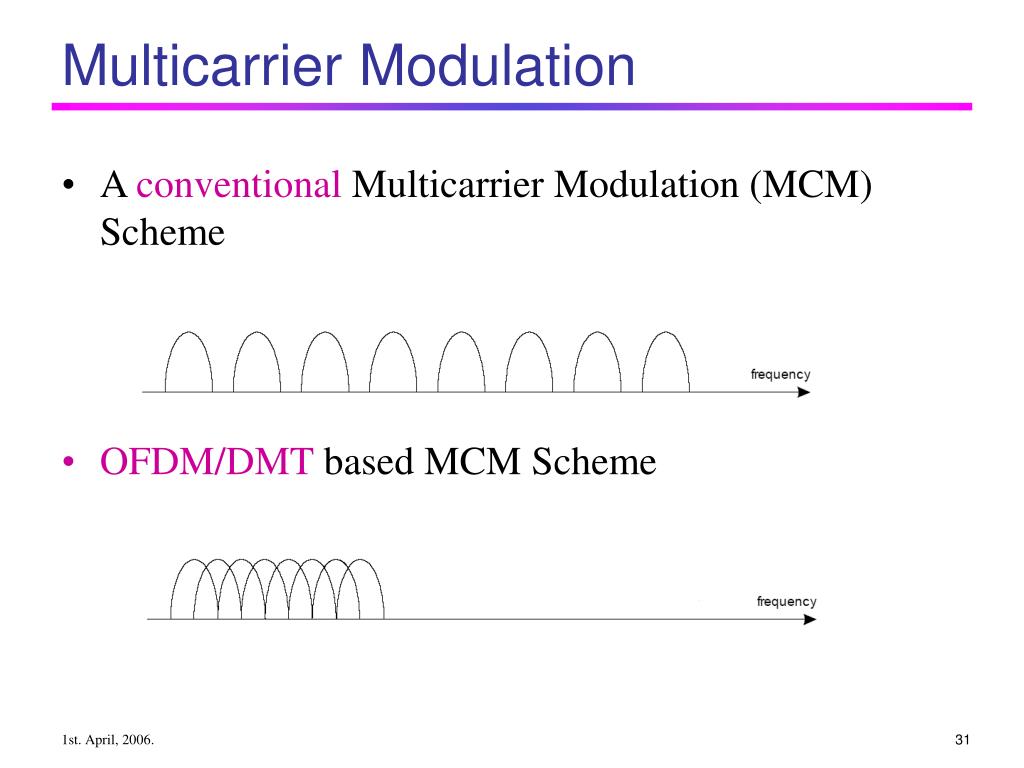 Multicarrier Modulation

• A conventional Multicarrier Modulation (MCM) Scheme

frequency

• OFDM/DMT based MCM Scheme

frequency

1st. April, 2006.

31